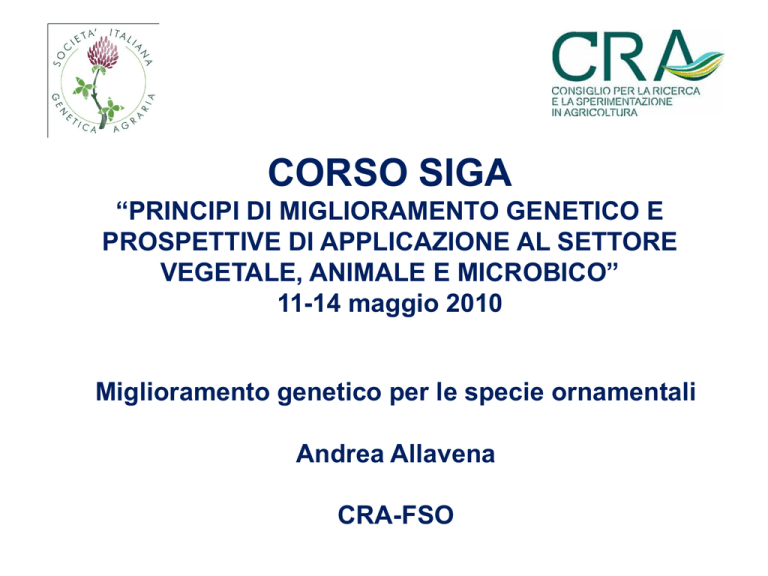 SOCIETA' ITALIANA GENETICA AGRARIA

CRA
CONSIGLIO PER LA RICERCA E LA SPERIMENTAZIONE IN AGRICOLTURA

CORSO SIGA
“PRINCIPI DI MIGLIORAMENTO GENETICO E PROSPETTIVE DI APPLICAZIONE AL SETTORE VEGETALE, ANIMALE E MICROBICO”
11-14 maggio 2010

Miglioramento genetico per le specie ornamentali

Andrea Allavena

CRA-FSO